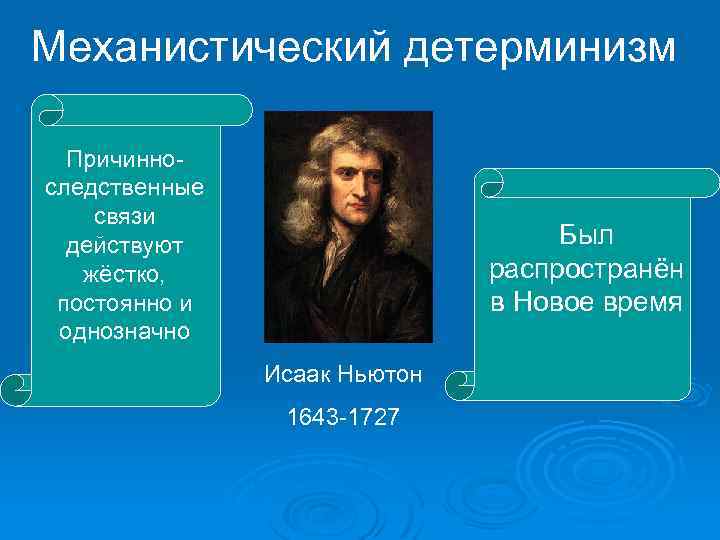 Механистический детерминизм

Причинно-следственные связи действуют жёстко, постоянно и однозначно

Исаак Ньютон

1643-1727

Был распространён в Новое время